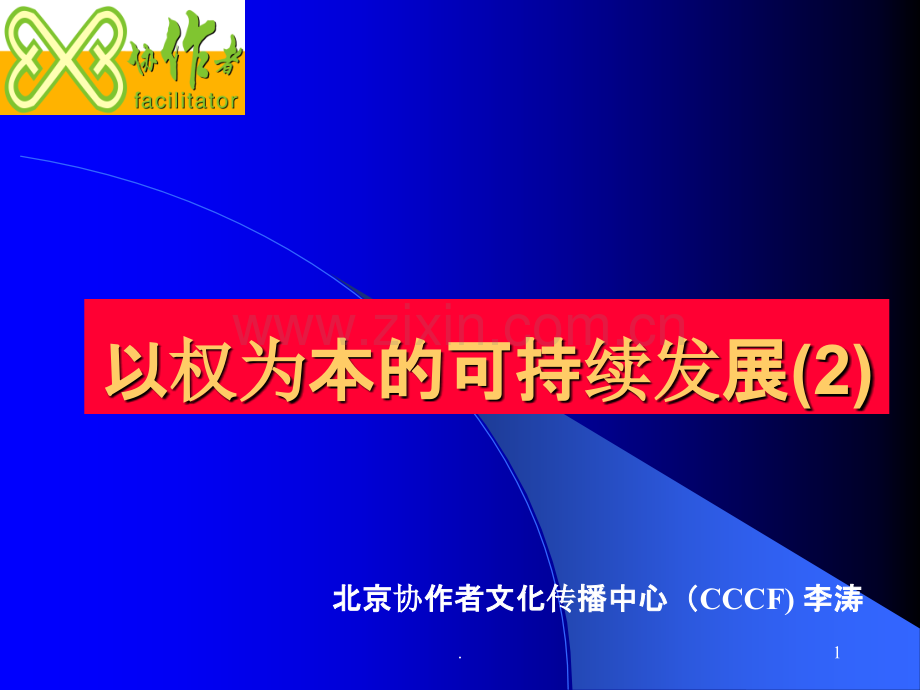 协作者
facilitator

www.zixin.com.cn

以权为本的可持续发展(2)

北京协作者文化传播中心（CCCF) 李涛

.

1